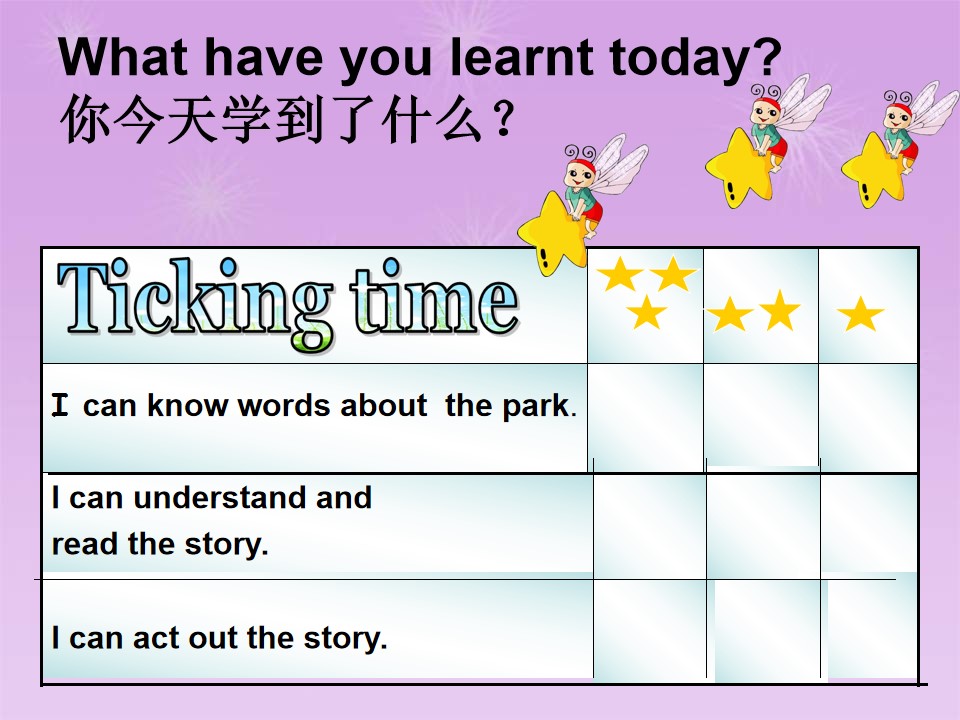 What have you learnt today?
你今天学到了什么？

| Ticking time | ★★★ | ★★ | ★ |
|---|---|---|---|
| I can know words about the park. | | | |
| I can understand and read the story. | | | |
| I can act out the story. | | | |